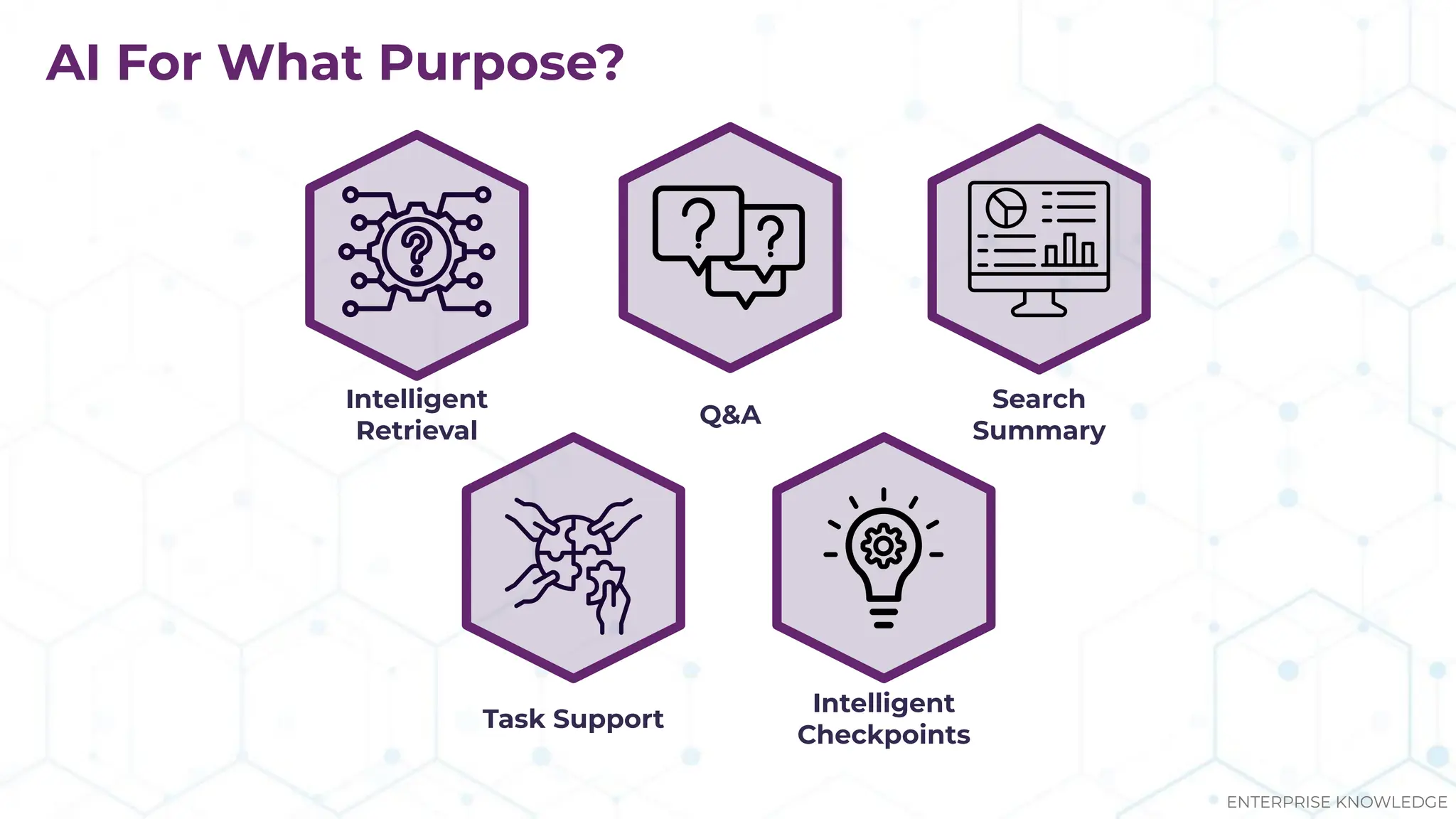 AI For What Purpose?

Intelligent Retrieval

Q&A

Search Summary

Task Support

Intelligent Checkpoints

ENTERPRISE KNOWLEDGE